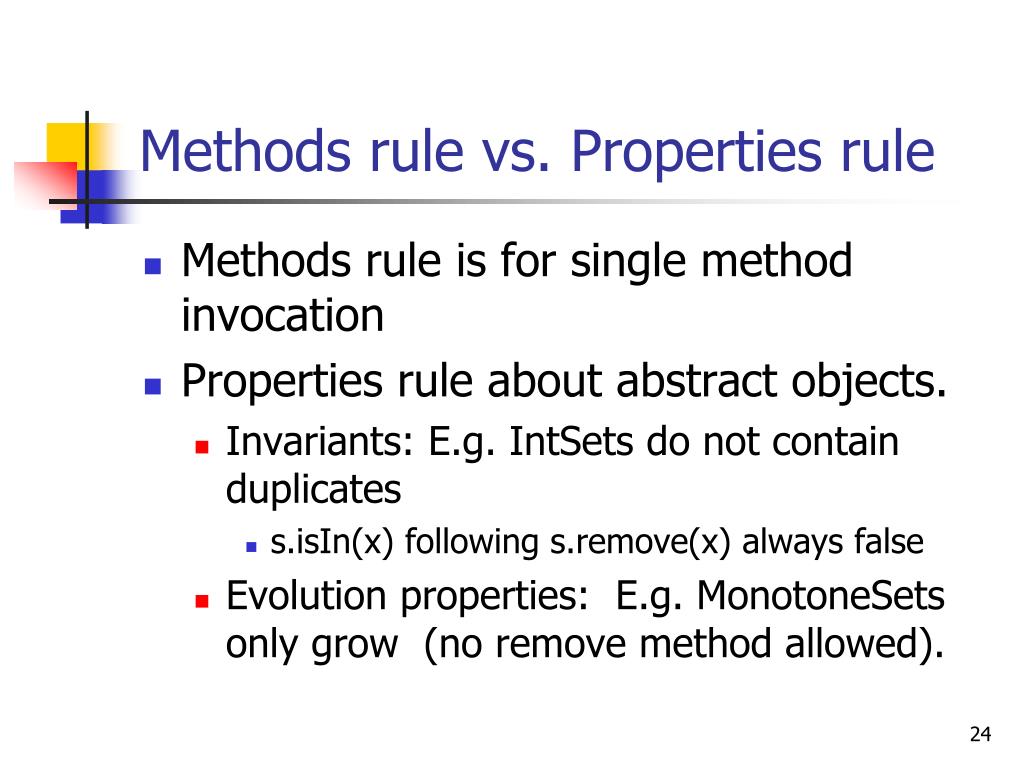 Methods rule vs. Properties rule

- Methods rule is for single method invocation
- Properties rule about abstract objects.
  - Invariants: E.g. IntSets do not contain duplicates
    - s.isIn(x) following s.remove(x) always false
  - Evolution properties: E.g. MonotoneSets only grow (no remove method allowed).

24